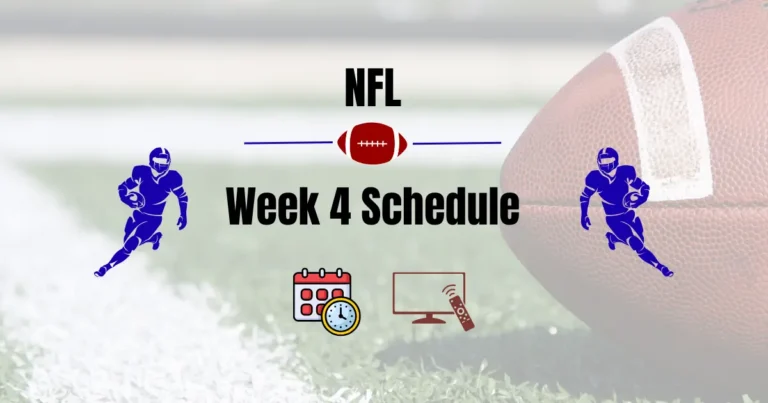 NFL

Week 4 Schedule